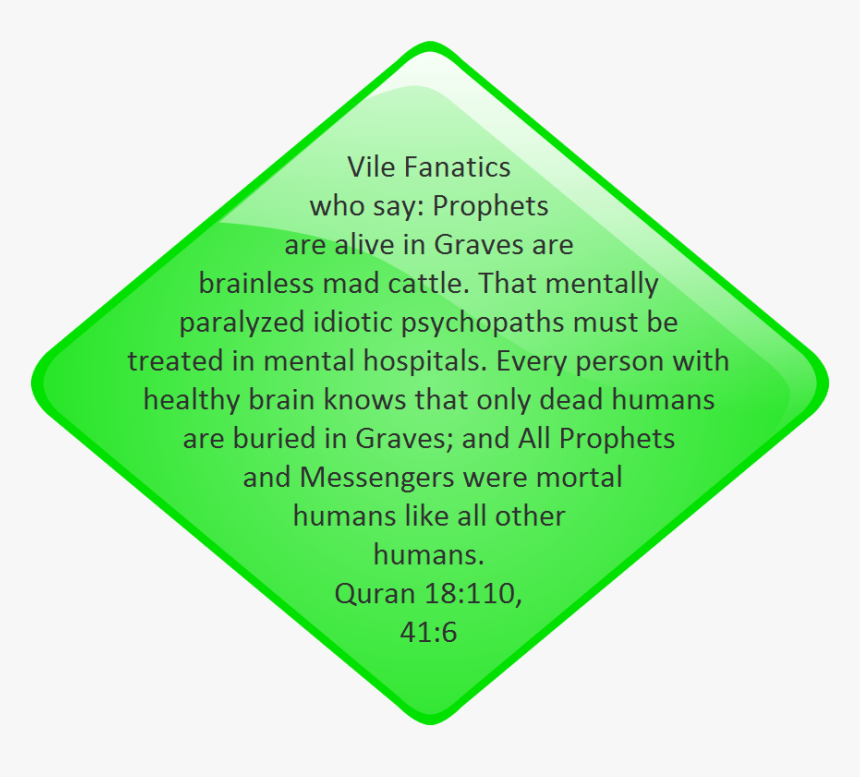 Vile Fanatics who say: Prophets are alive in Graves are brainless mad cattle. That mentally paralyzed idiotic psychopaths must be treated in mental hospitals. Every person with healthy brain knows that only dead humans are buried in Graves; and All Prophets and Messengers were mortal humans like all other humans.
Quran 18:110, 41:6